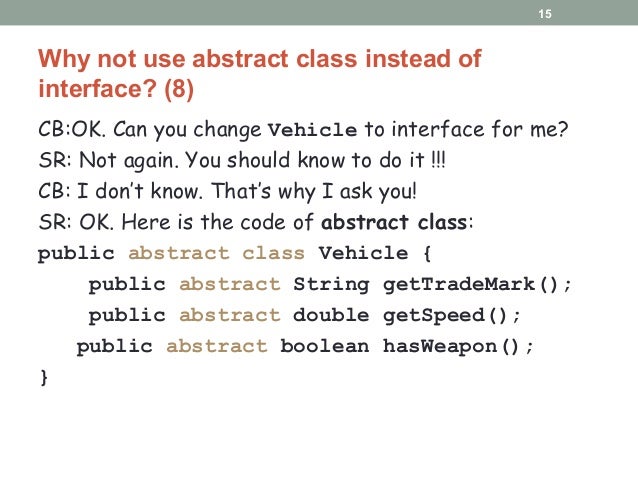 15

Why not use abstract class instead of interface? (8)

CB:OK. Can you change Vehicle to interface for me?
SR: Not again. You should know to do it !!!
CB: I don't know. That's why I ask you!
SR: OK. Here is the code of abstract class:
public abstract class Vehicle {
    public abstract String getTradeMark();
    public abstract double getSpeed();
   public abstract boolean hasWeapon();
}